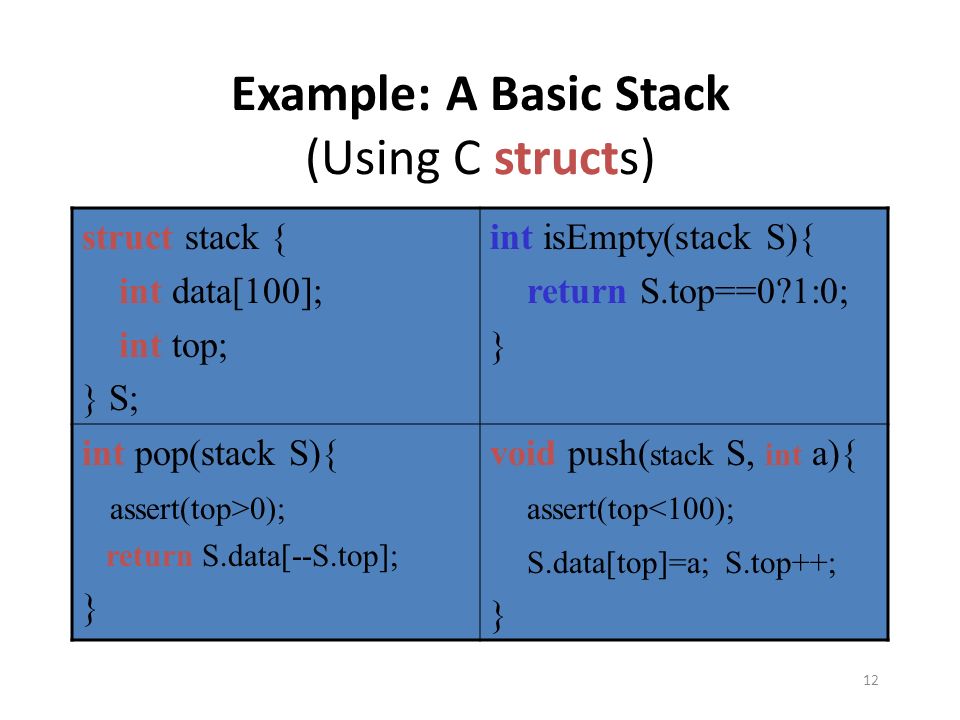 Example: A Basic Stack
(Using C structs)

| struct stack {<br>int data[100];<br>int top;<br>} S; | int isEmpty(stack S){<br>return S.top==0?1:0;<br>} |
|---|---|
| int pop(stack S){<br>assert(top>0);<br>return S.data[--S.top];<br>} | void push(stack S, int a){<br>assert(top<100);<br>S.data[top]=a; S.top++;<br>} |

12